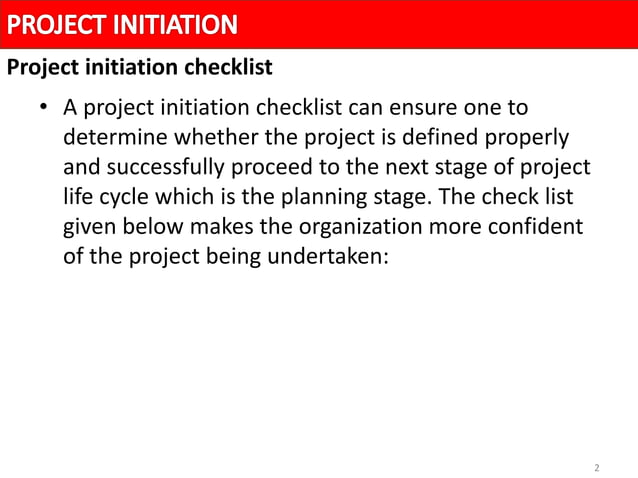 PROJECT INITIATION

Project initiation checklist

• A project initiation checklist can ensure one to determine whether the project is defined properly and successfully proceed to the next stage of project life cycle which is the planning stage. The check list given below makes the organization more confident of the project being undertaken:

2